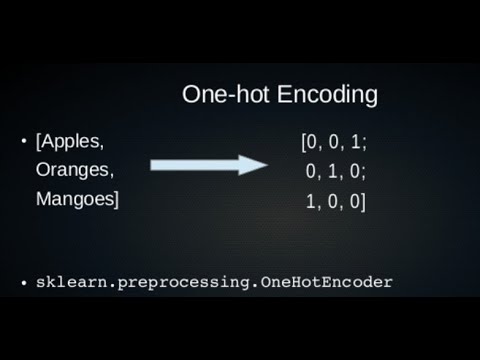 One-hot Encoding

• [Apples, Oranges, Mangoes]

[0, 0, 1;
0, 1, 0;
1, 0, 0]

• sklearn.preprocessing.OneHotEncoder